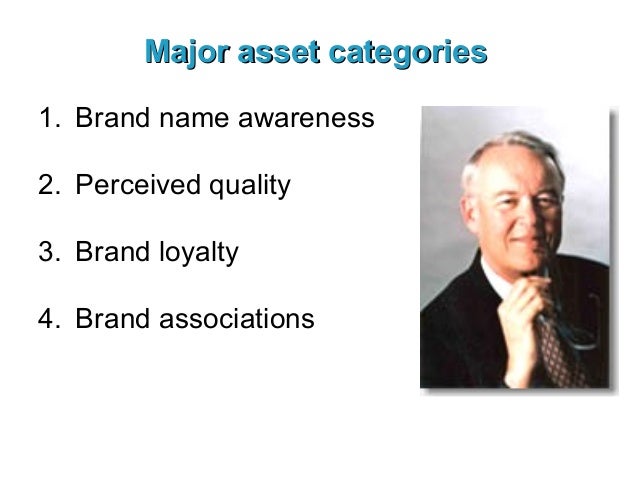 Major asset categories

1. Brand name awareness

2. Perceived quality

3. Brand loyalty

4. Brand associations